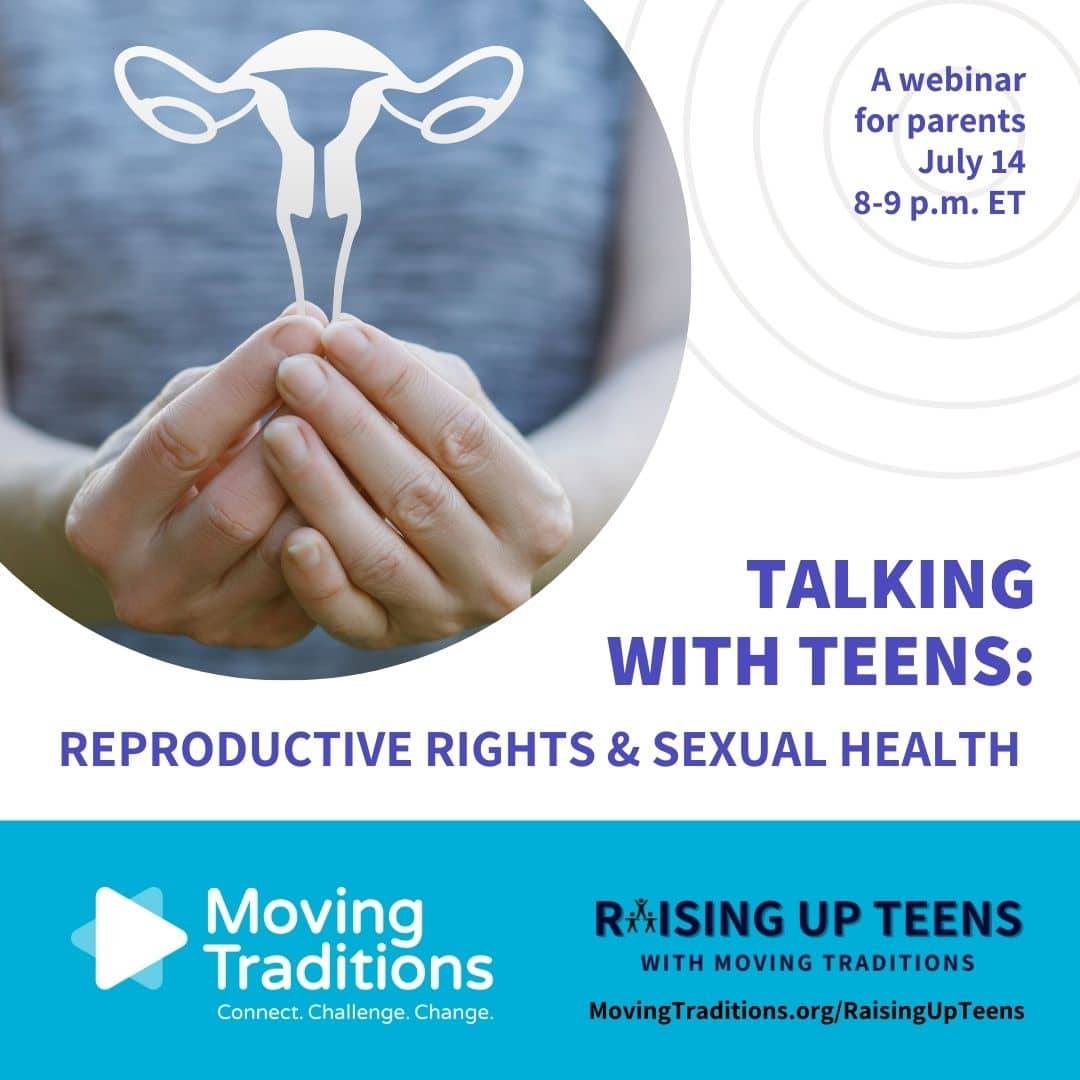 A webinar for parents
July 14
8-9 p.m. ET

TALKING WITH TEENS:

REPRODUCTIVE RIGHTS & SEXUAL HEALTH

Moving Traditions
Connect. Challenge. Change.

RAISING UP TEENS
WITH MOVING TRADITIONS

MovingTraditions.org/RaisingUpTeens